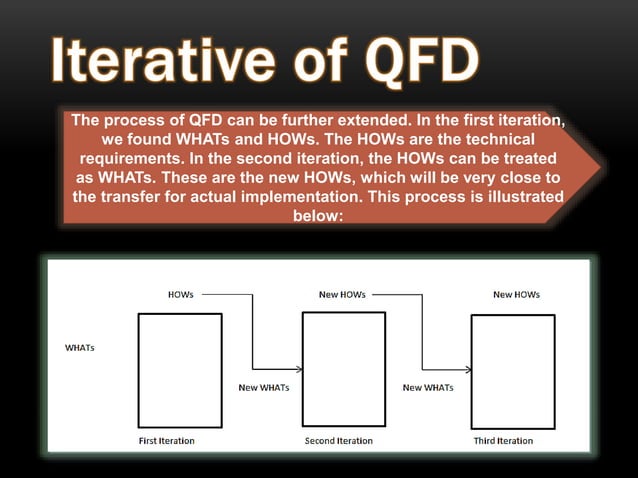 Iterative of QFD

The process of QFD can be further extended. In the first iteration, we found WHATs and HOWs. The HOWs are the technical requirements. In the second iteration, the HOWs can be treated as WHATs. These are the new HOWs, which will be very close to the transfer for actual implementation. This process is illustrated below:

HOWs

New HOWs

New HOWs

WHATs

New WHATs

New WHATs

First Iteration

Second Iteration

Third Iteration